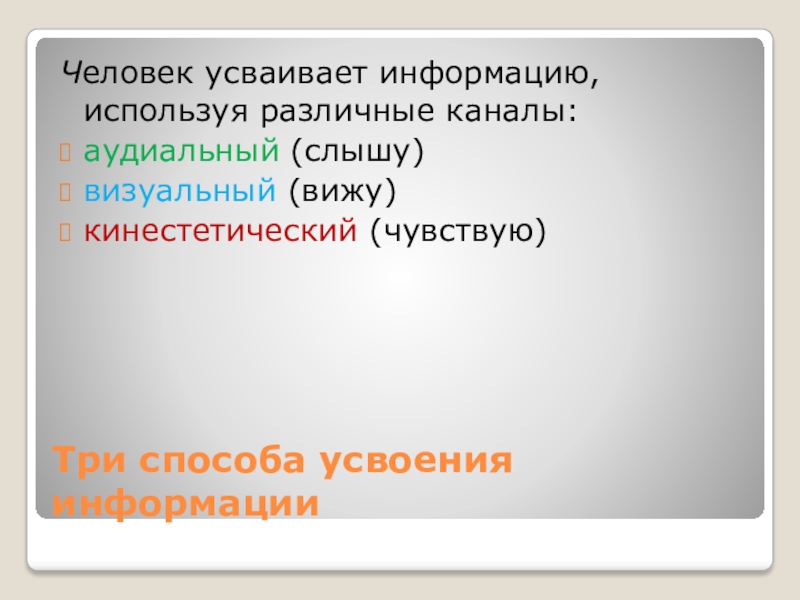 Человек усваивает информацию, используя различные каналы:
аудиальный (слышу)
визуальный (вижу)
кинестетический (чувствую)

Три способа усвоения информации